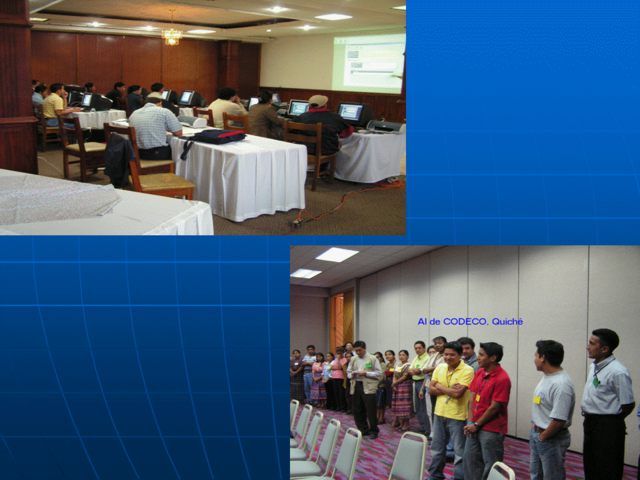 Al de CODECO, Quiché